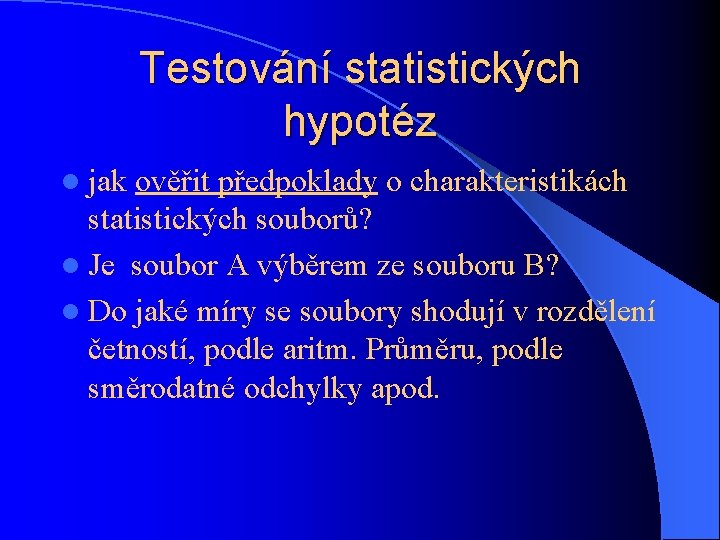 Testování statistických hypotéz

jak ověřit předpoklady o charakteristikách statistických souborů?

Je soubor A výběrem ze souboru B?

Do jaké míry se soubory shodují v rozdělení četností, podle aritm. Průměru, podle směrodatné odchylky apod.